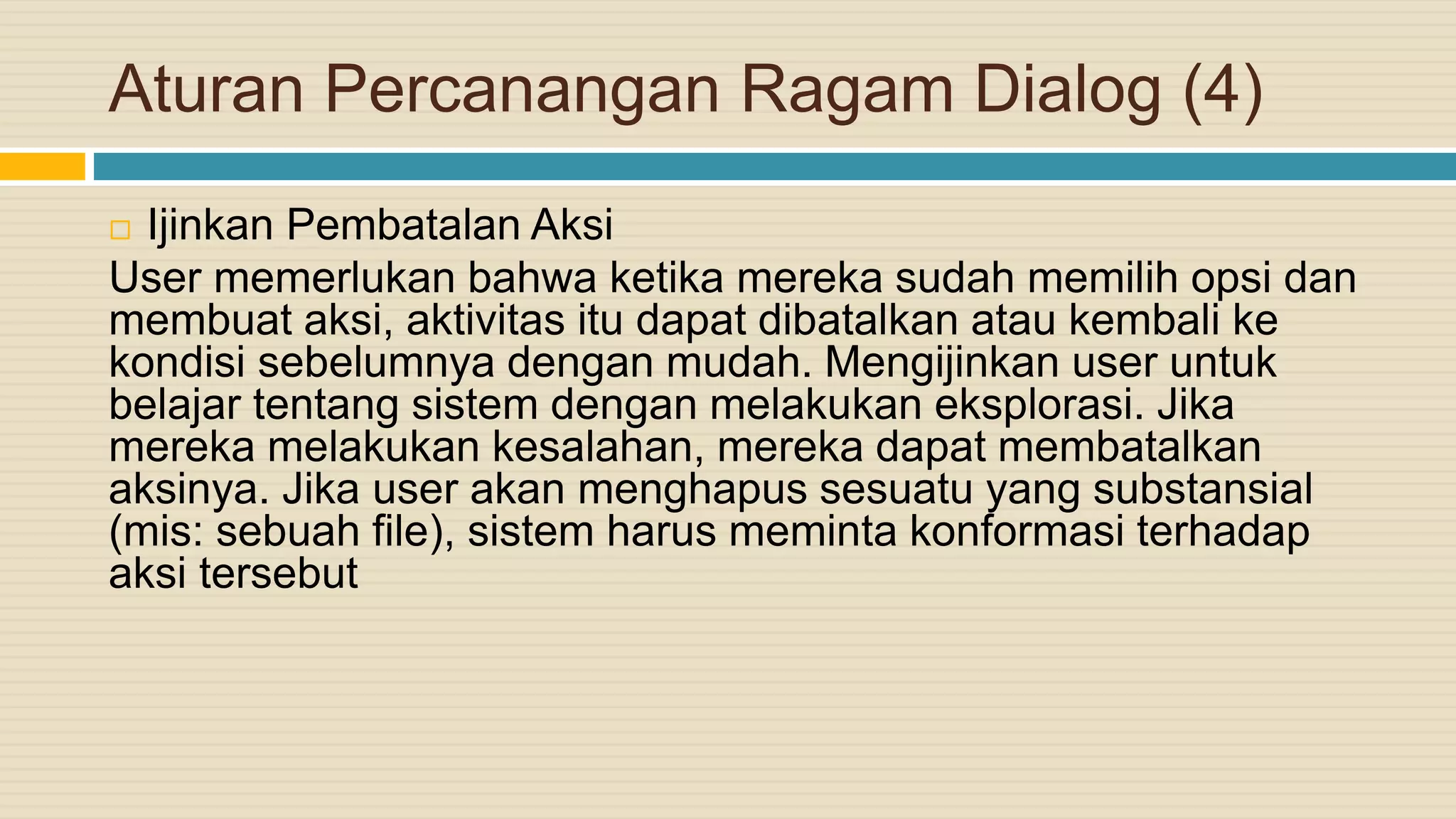 Aturan Percanangan Ragam Dialog (4)

Ijinkan Pembatalan Aksi

User memerlukan bahwa ketika mereka sudah memilih opsi dan membuat aksi, aktivitas itu dapat dibatalkan atau kembali ke kondisi sebelumnya dengan mudah. Mengijinkan user untuk belajar tentang sistem dengan melakukan eksplorasi. Jika mereka melakukan kesalahan, mereka dapat membatalkan aksinya. Jika user akan menghapus sesuatu yang substansial (mis: sebuah file), sistem harus meminta konformasi terhadap aksi tersebut